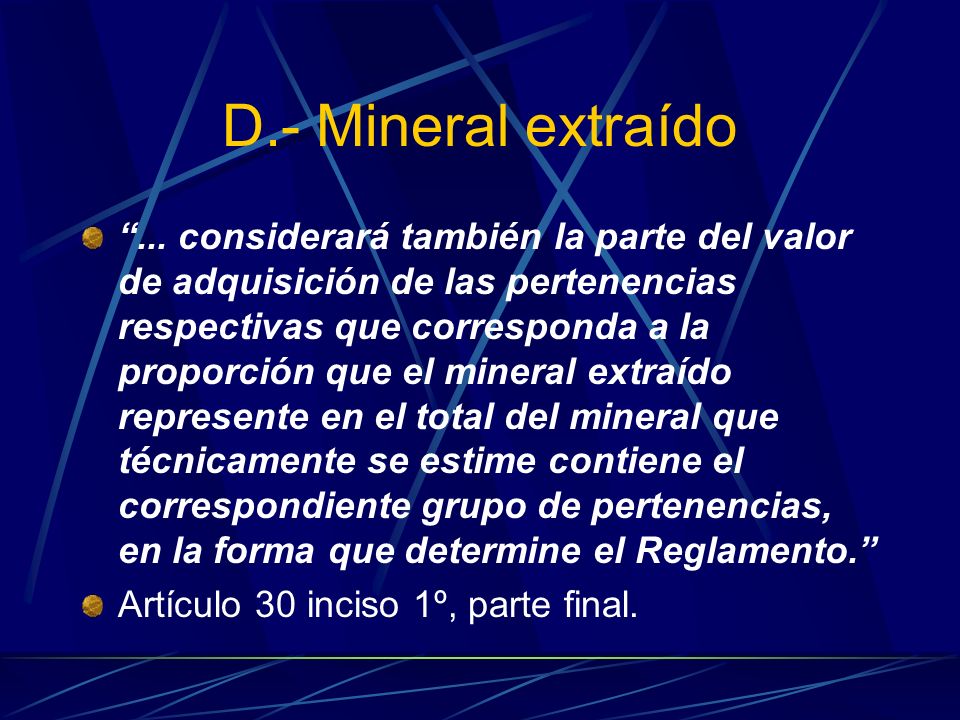 D.- Mineral extraído

“... considerará también la parte del valor de adquisición de las pertenencias respectivas que corresponda a la proporción que el mineral extraído represente en el total del mineral que técnicamente se estime contiene el correspondiente grupo de pertenencias, en la forma que determine el Reglamento.”

Artículo 30 inciso 1º, parte final.